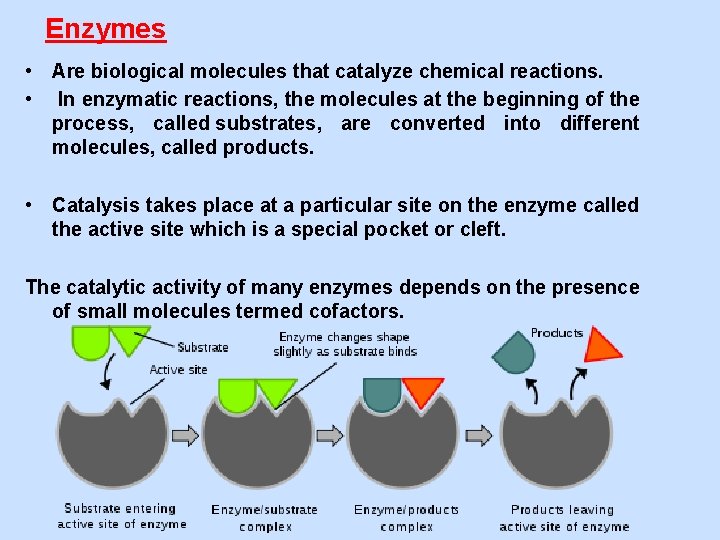 Enzymes

• Are biological molecules that catalyze chemical reactions.
• In enzymatic reactions, the molecules at the beginning of the process, called substrates, are converted into different molecules, called products.

• Catalysis takes place at a particular site on the enzyme called the active site which is a special pocket or cleft.

The catalytic activity of many enzymes depends on the presence of small molecules termed cofactors.

Substrate
Active site
Enzyme changes shape slightly as substrate binds
Products

Substrate entering active site of enzyme
Enzyme/substrate complex
Enzyme/products complex
Products leaving active site of enzyme